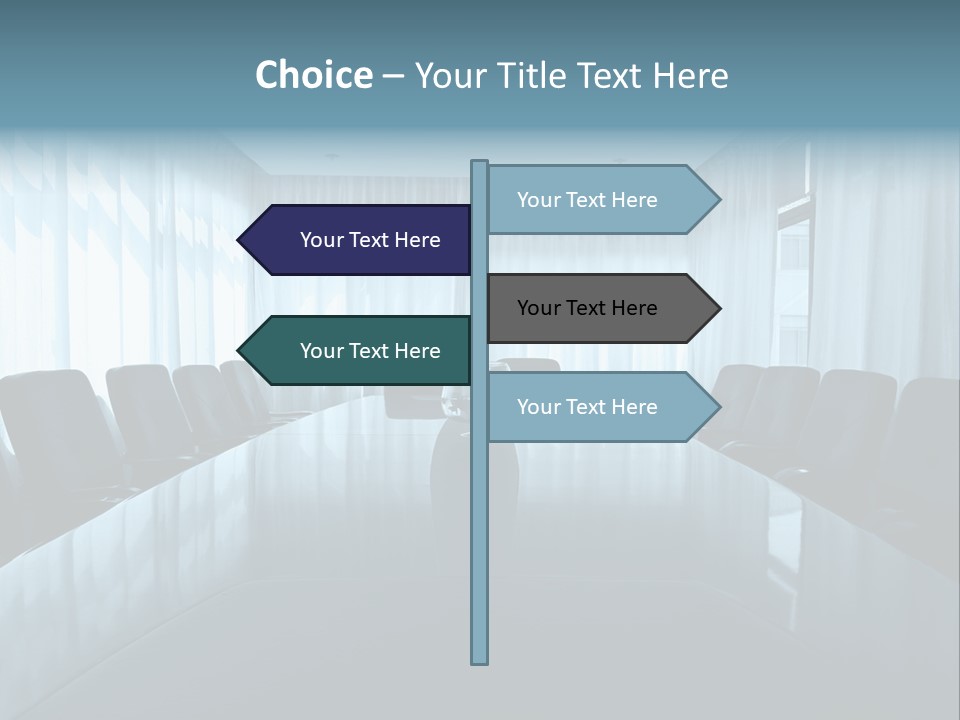 Choice – Your Title Text Here

Your Text Here

Your Text Here

Your Text Here

Your Text Here

Your Text Here